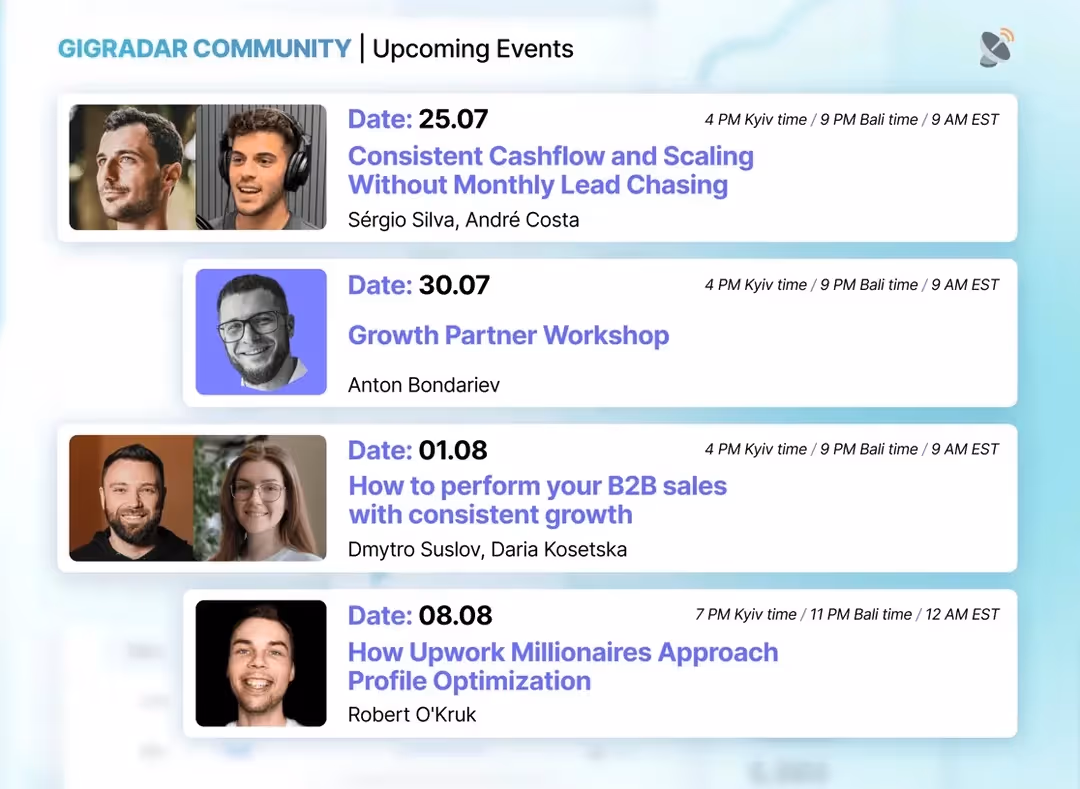 GIGRADAR COMMUNITY | Upcoming Events

Date: 25.07
4 PM Kyiv time / 9 PM Bali time / 9 AM EST
Consistent Cashflow and Scaling Without Monthly Lead Chasing
Sérgio Silva, André Costa

Date: 30.07
4 PM Kyiv time / 9 PM Bali time / 9 AM EST
Growth Partner Workshop
Anton Bondariev

Date: 01.08
4 PM Kyiv time / 9 PM Bali time / 9 AM EST
How to perform your B2B sales with consistent growth
Dmytro Suslov, Daria Kosetska

Date: 08.08
7 PM Kyiv time / 11 PM Bali time / 12 AM EST
How Upwork Millionaires Approach Profile Optimization
Robert O'Kruk